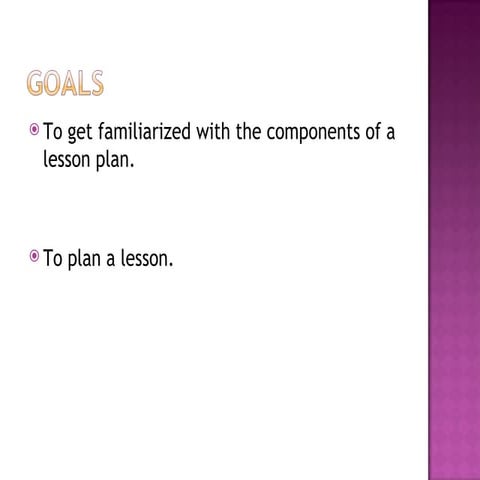 GOALS

To get familiarized with the components of a lesson plan.

To plan a lesson.